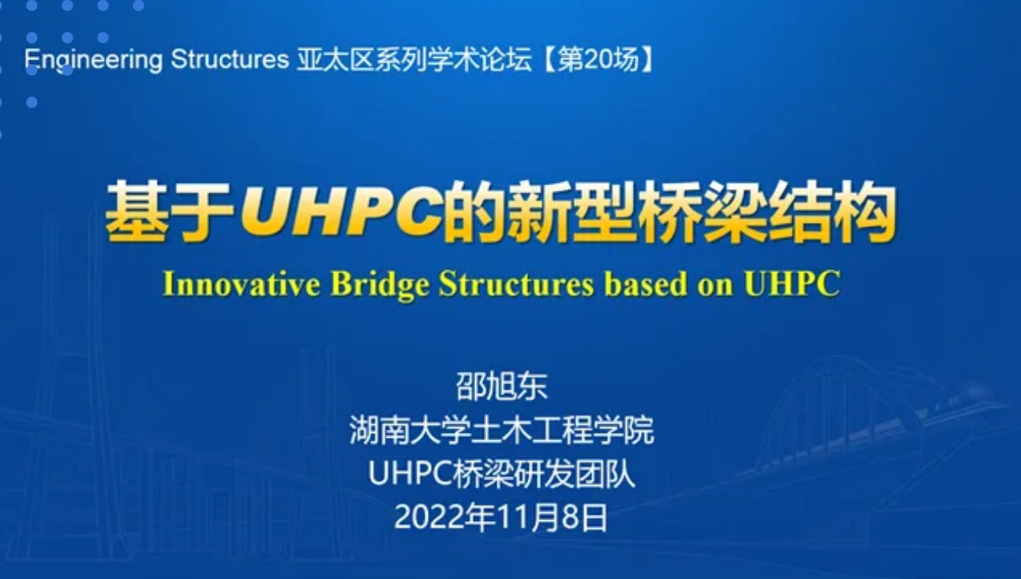 Engineering Structures 亚太区系列学术论坛【第20场】

基于UHPC的新型桥梁结构

Innovative Bridge Structures based on UHPC

邵旭东

湖南大学土木工程学院

UHPC桥梁研发团队

2022年11月8日